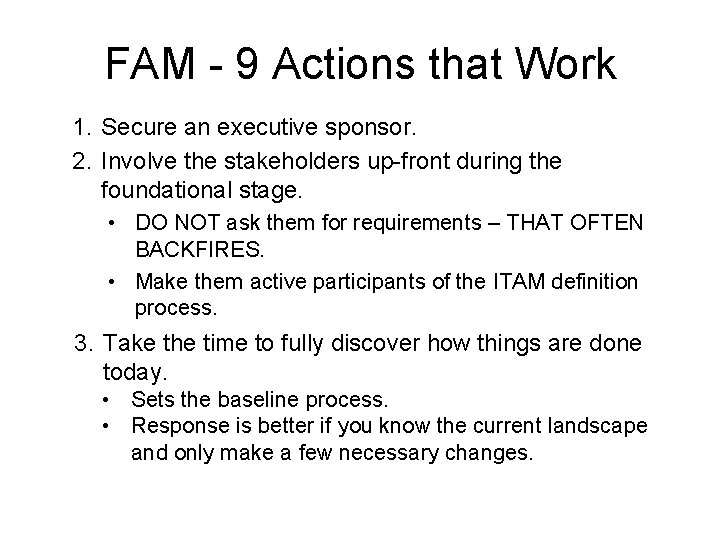 FAM - 9 Actions that Work

1. Secure an executive sponsor.
2. Involve the stakeholders up-front during the foundational stage.
 • DO NOT ask them for requirements – THAT OFTEN BACKFIRES.
 • Make them active participants of the ITAM definition process.
3. Take the time to fully discover how things are done today.
 • Sets the baseline process.
 • Response is better if you know the current landscape and only make a few necessary changes.